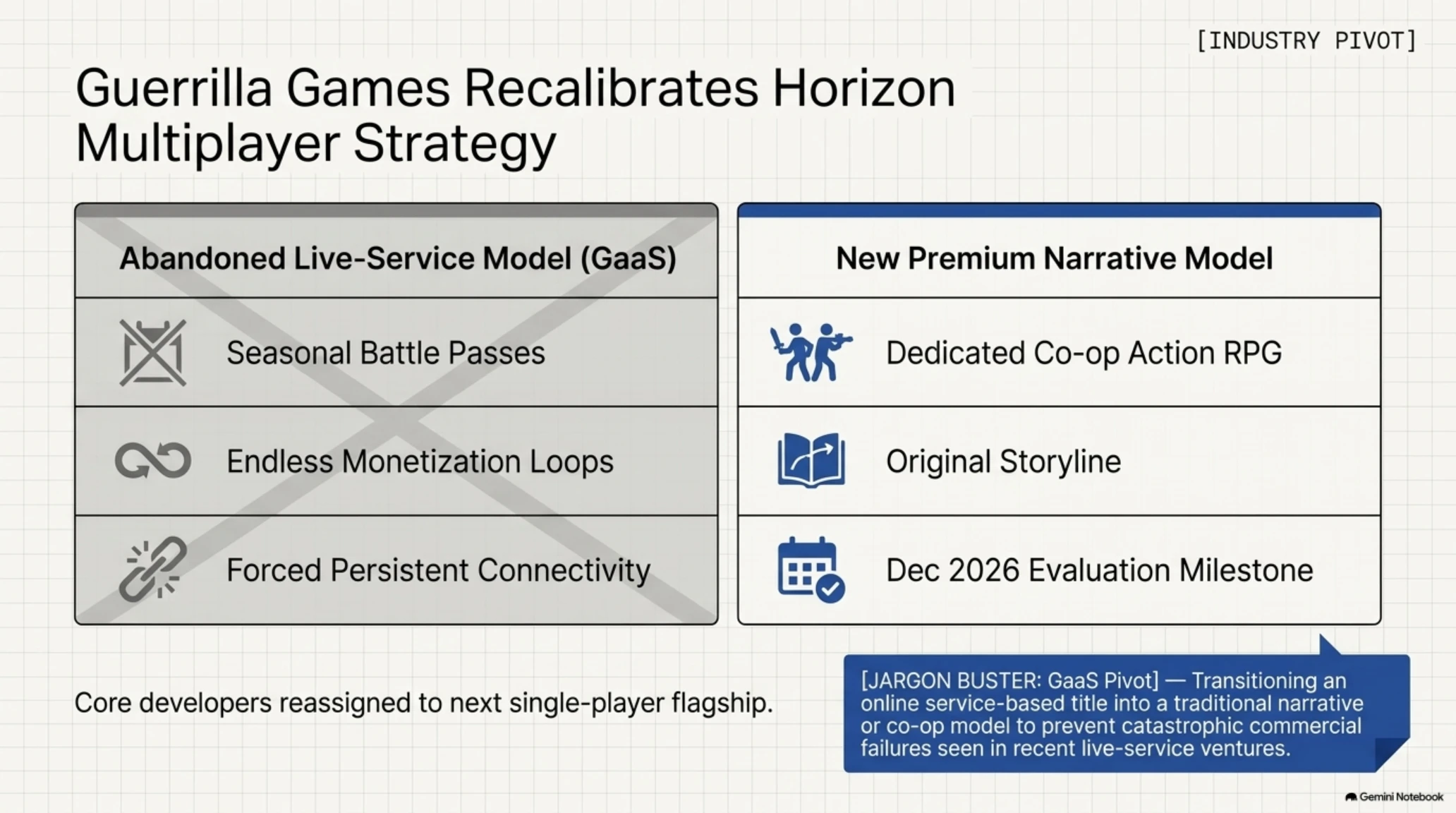 [INDUSTRY PIVOT]

Guerrilla Games Recalibrates Horizon Multiplayer Strategy

Abandoned Live-Service Model (GaaS)

Seasonal Battle Passes

Endless Monetization Loops

Forced Persistent Connectivity

New Premium Narrative Model

Dedicated Co-op Action RPG

Original Storyline

Dec 2026 Evaluation Milestone

Core developers reassigned to next single-player flagship.

[JARGON BUSTER: GaaS Pivot] — Transitioning an online service-based title into a traditional narrative or co-op model to prevent catastrophic commercial failures seen in recent live-service ventures.

Gemini Notebook